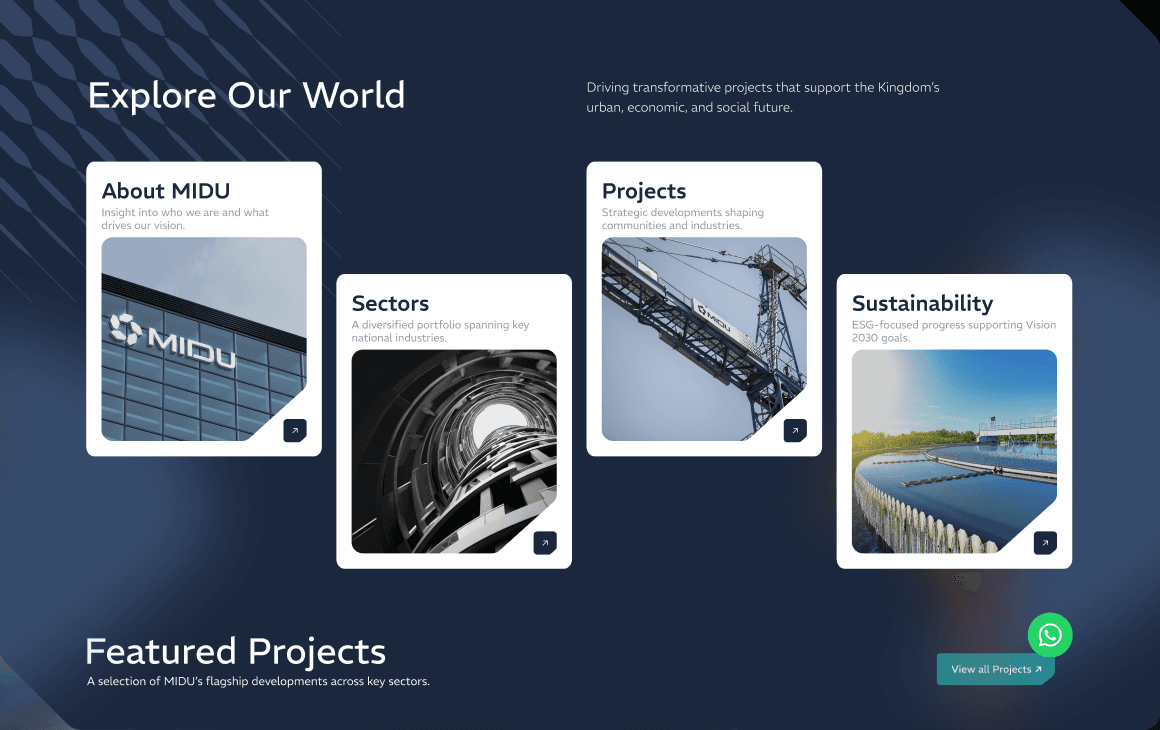 Explore Our World

Driving transformative projects that support the Kingdom's urban, economic, and social future.

About MIDU
Insight into who we are and what drives our vision.

MIDU

Sectors
A diversified portfolio spanning key national industries.

Projects
Strategic developments shaping communities and industries.

MIDU

Sustainability
ESG-focused progress supporting Vision 2030 goals.

Featured Projects
A selection of MIDU's flagship developments across key sectors.

View all Projects ↗